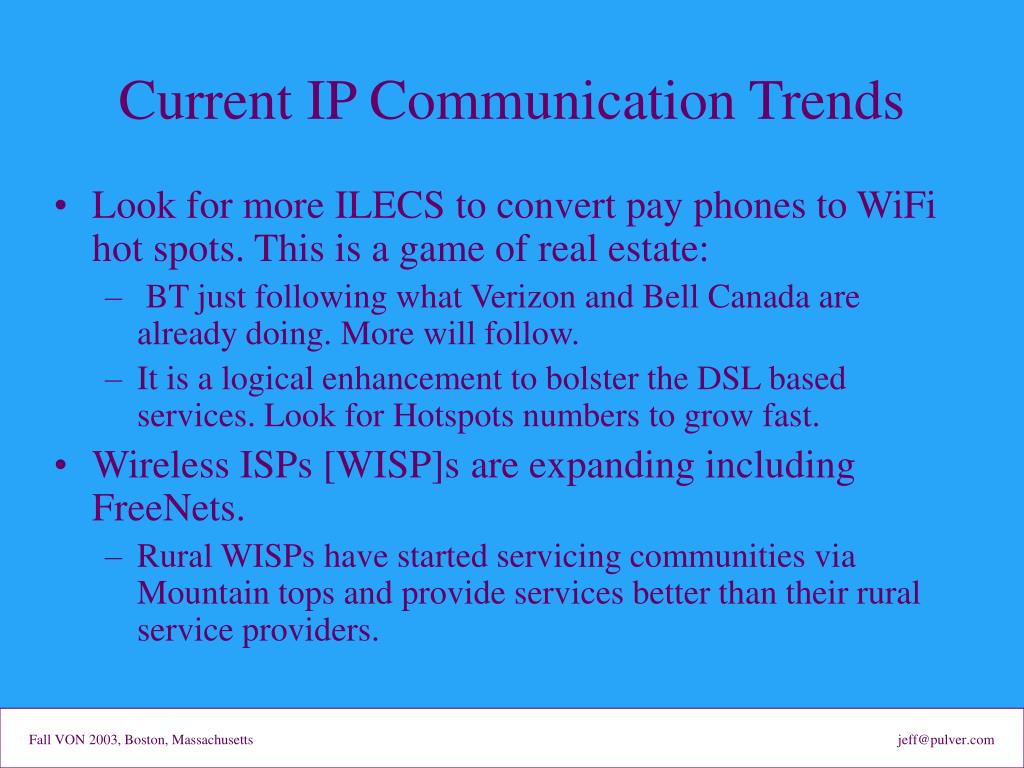 Current IP Communication Trends

• Look for more ILECS to convert pay phones to WiFi hot spots. This is a game of real estate:
  – BT just following what Verizon and Bell Canada are already doing. More will follow.
  – It is a logical enhancement to bolster the DSL based services. Look for Hotspots numbers to grow fast.
• Wireless ISPs [WISP]s are expanding including FreeNets.
  – Rural WISPs have started servicing communities via Mountain tops and provide services better than their rural service providers.

Fall VON 2003, Boston, Massachusetts

jeff@pulver.com